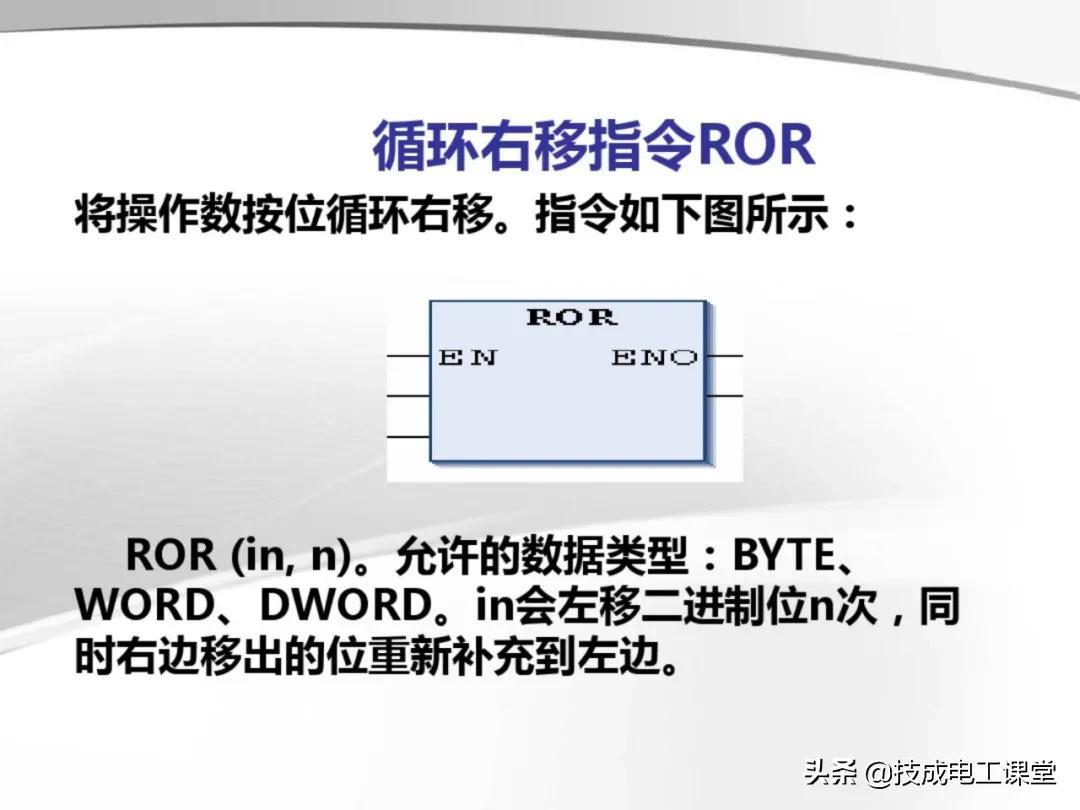 循环右移指令ROR

将操作数按位循环右移。指令如下图所示：

ROR
EN
ENO

ROR (in, n)。允许的数据类型：BYTE、WORD、DWORD。in会左移二进制位n次，同时右边移出的位重新补充到左边。

头条 @技成电工课堂